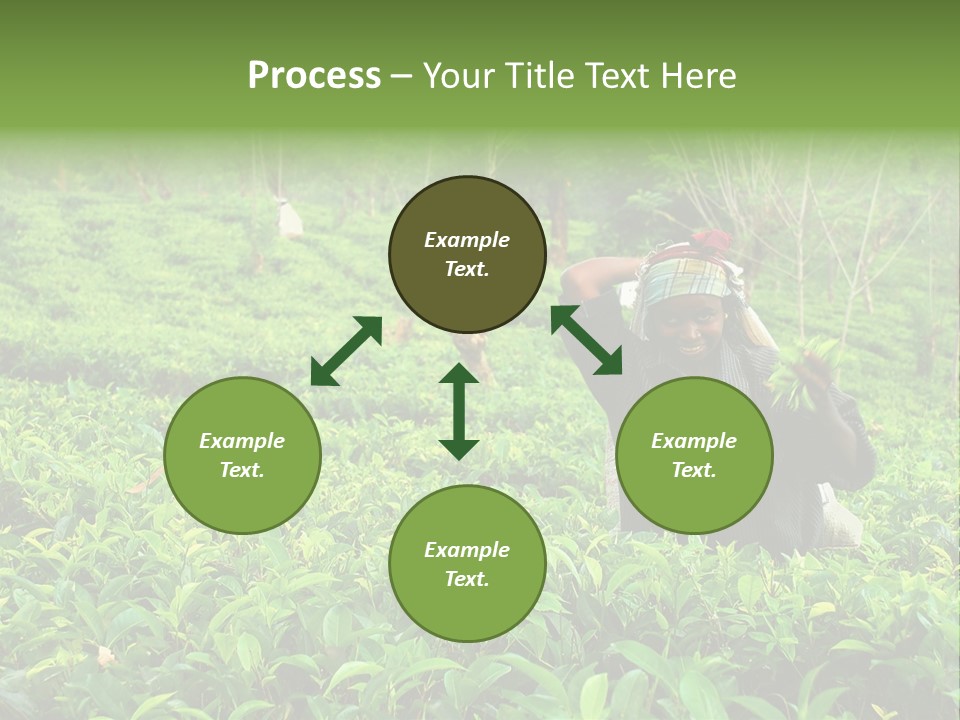 Process – Your Title Text Here

Example Text.

Example Text.

Example Text.

Example Text.